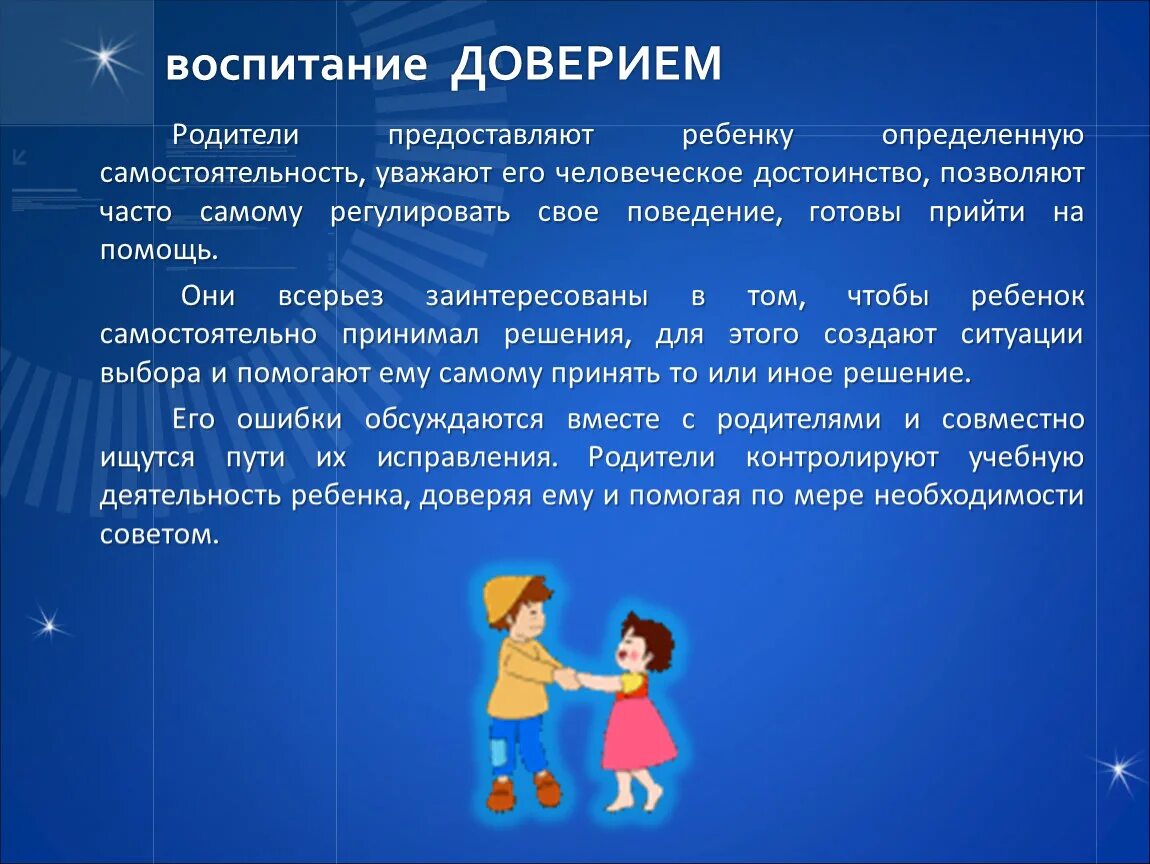 воспитание ДОВЕРИЕМ

Родители предоставляют ребенку определенную самостоятельность, уважают его человеческое достоинство, позволяют часто самому регулировать свое поведение, готовы прийти на помощь.

Они всерьез заинтересованы в том, чтобы ребенок самостоятельно принимал решения, для этого создают ситуации выбора и помогают ему самому принять то или иное решение.

Его ошибки обсуждаются вместе с родителями и совместно ищутся пути их исправления. Родители контролируют учебную деятельность ребенка, доверяя ему и помогая по мере необходимости советом.